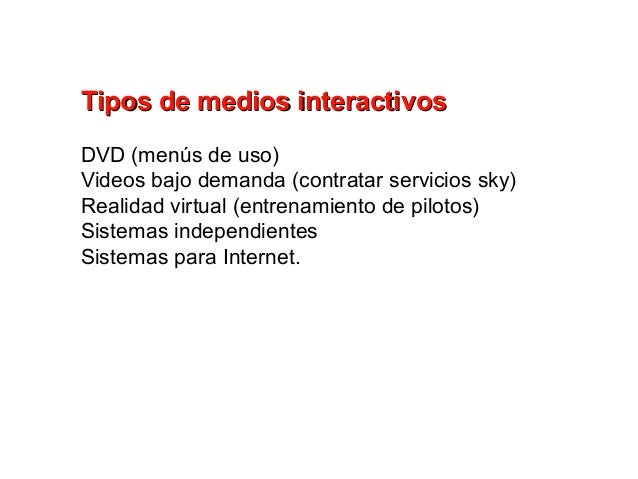 Tipos de medios interactivos

DVD (menús de uso)
Videos bajo demanda (contratar servicios sky)
Realidad virtual (entrenamiento de pilotos)
Sistemas independientes
Sistemas para Internet.